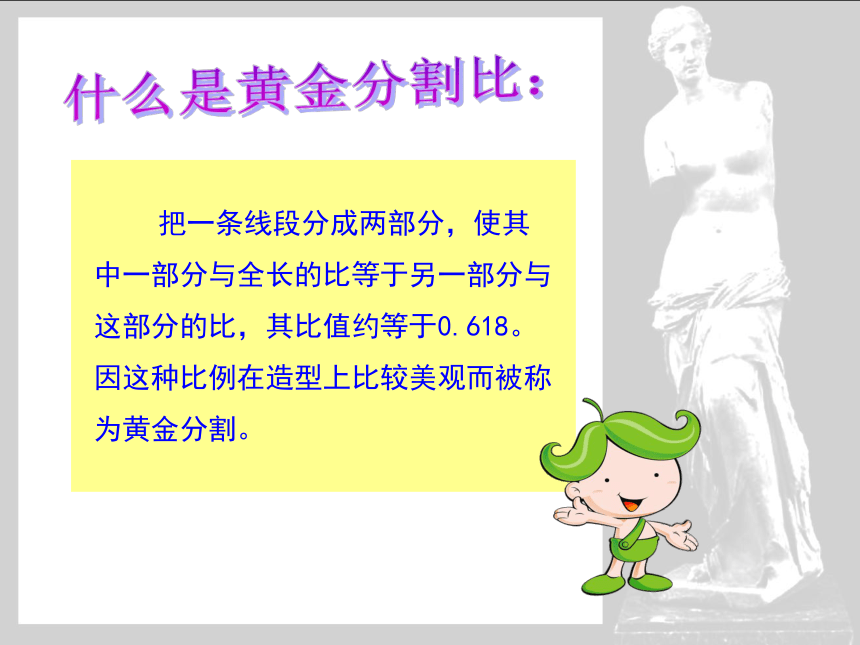 什么是黄金分割比：

把一条线段分成两部分，使其中一部分与全长的比等于另一部分与这部分的比，其比值约等于0.618。因这种比例在造型上比较美观而被称为黄金分割。